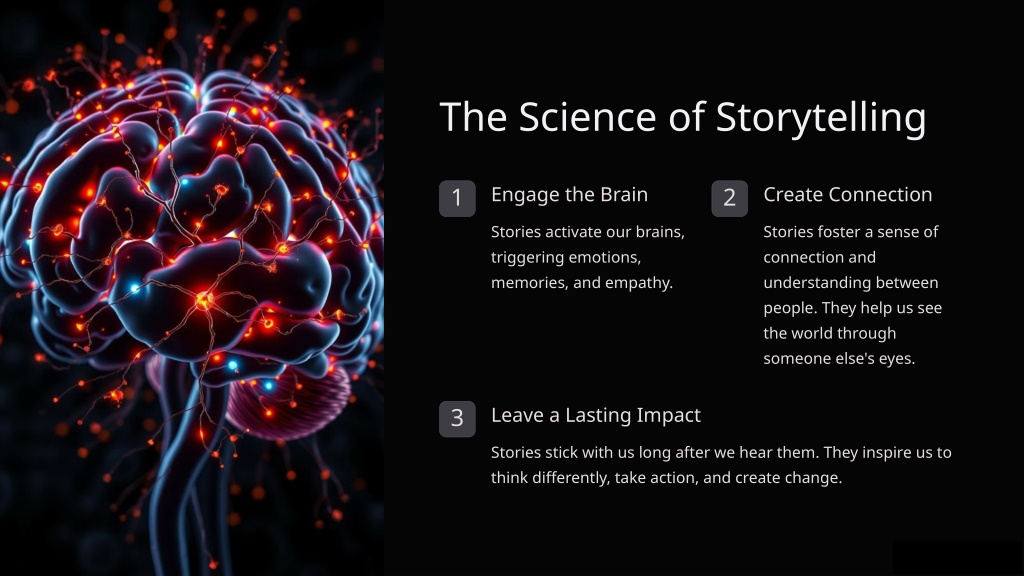 The Science of Storytelling

1 Engage the Brain

Stories activate our brains, triggering emotions, memories, and empathy.

2 Create Connection

Stories foster a sense of connection and understanding between people. They help us see the world through someone else's eyes.

3 Leave a Lasting Impact

Stories stick with us long after we hear them. They inspire us to think differently, take action, and create change.